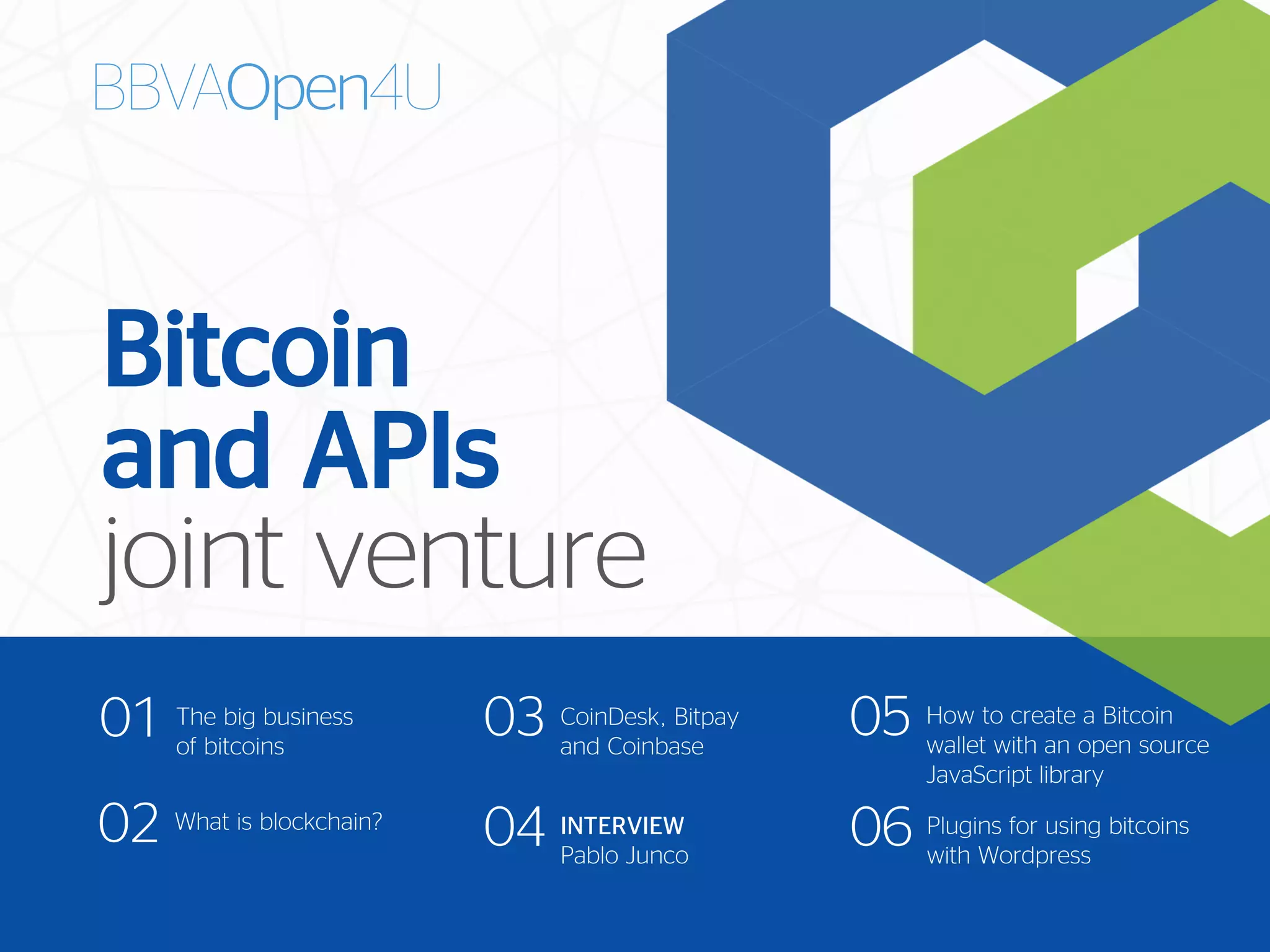 BBVAOpen4U

Bitcoin and APIs joint venture

01 The big business of bitcoins

02 What is blockchain?

03 CoinDesk, Bitpay and Coinbase

04 INTERVIEW Pablo Junco

05 How to create a Bitcoin wallet with an open source JavaScript library

06 Plugins for using bitcoins with Wordpress